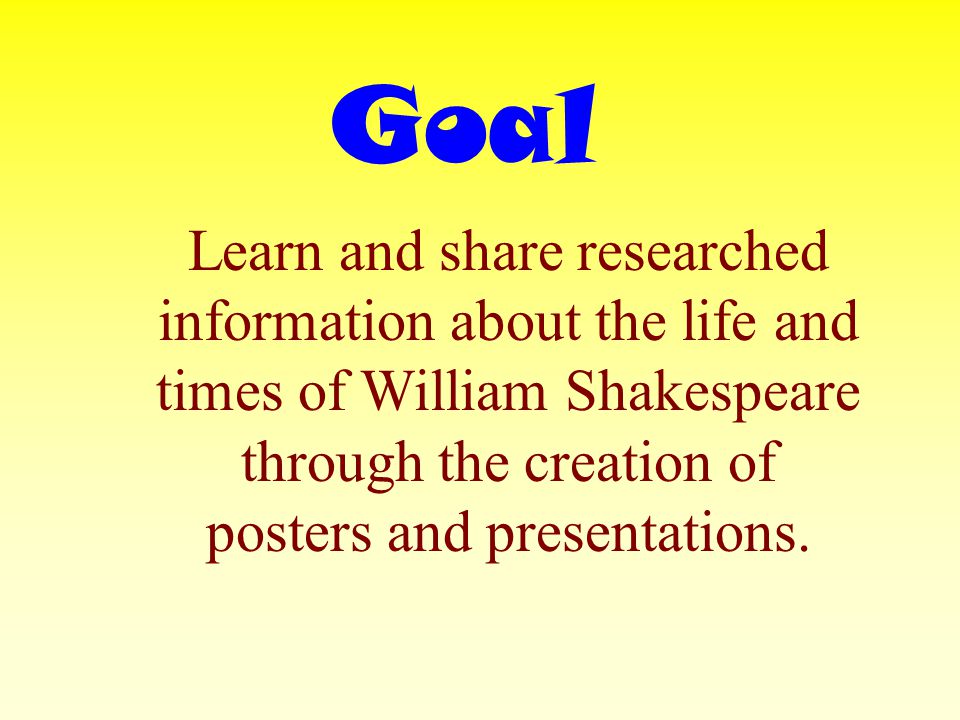 Goal

Learn and share researched information about the life and times of William Shakespeare through the creation of posters and presentations.